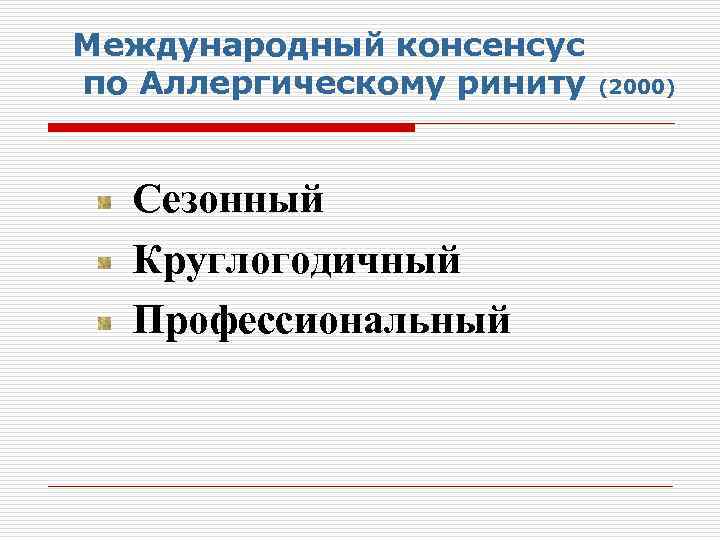 Международный консенсус по Аллергическому риниту (2000)

Сезонный
Круглогодичный
Профессиональный